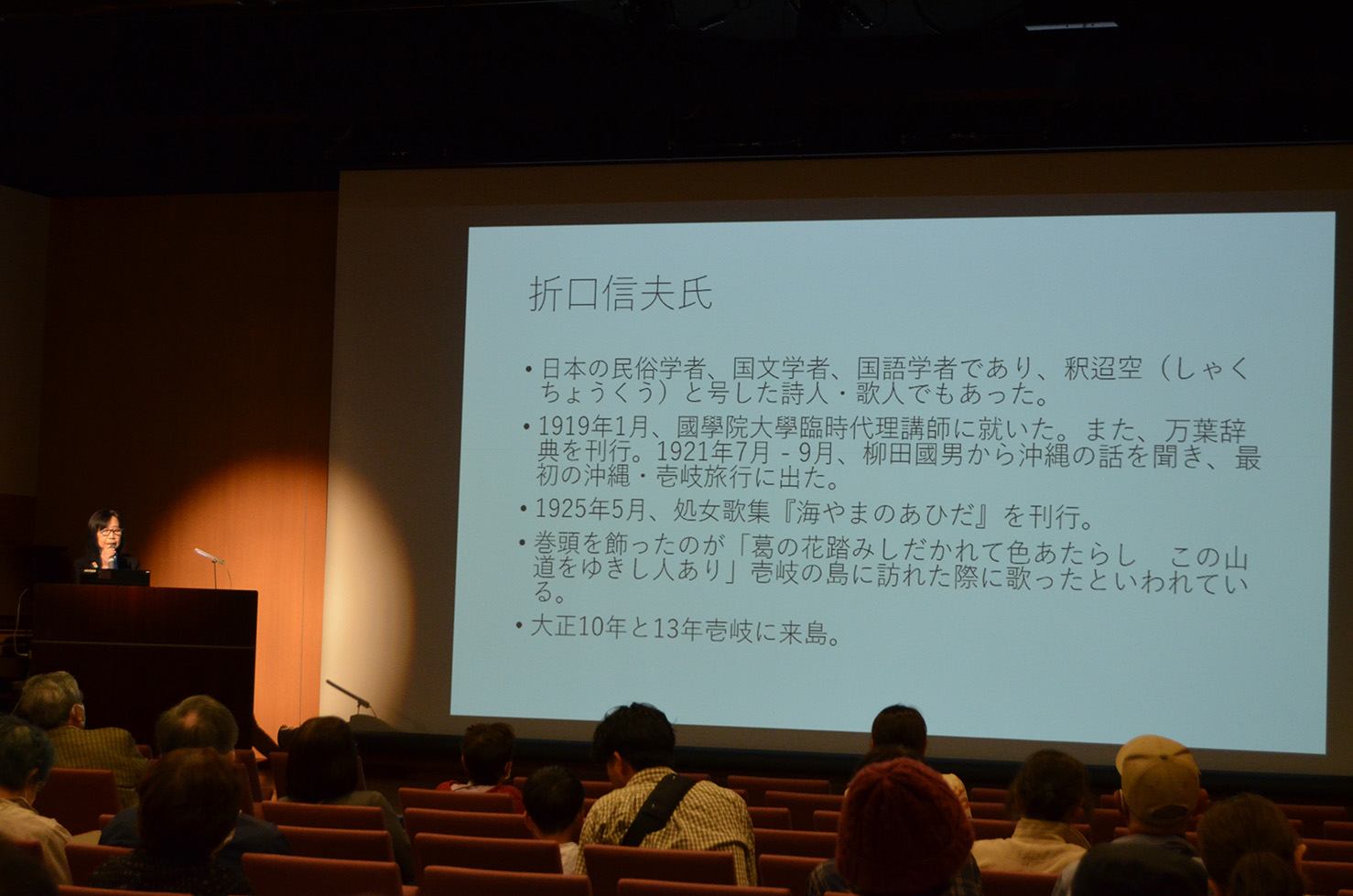 折口信夫氏

• 日本の民俗学者、国文学者、国語学者であり、釈迢空（しゃくちょうくう）と号した詩人・歌人でもあった。

• 1919年1月、國學院大學臨時代理講師に就いた。また、万葉辞典を刊行。1921年7月 - 9月、柳田國男から沖縄の話を聞き、最初の沖縄・壱岐旅行に出た。

• 1925年5月、処女歌集『海やまのあひだ』を刊行。

• 巻頭を飾ったのが「葛の花踏みしだかれて色あたらし　この山道をゆきし人あり」壱岐の島に訪れた際に歌ったといわれている。

• 大正10年と13年壱岐に来島。